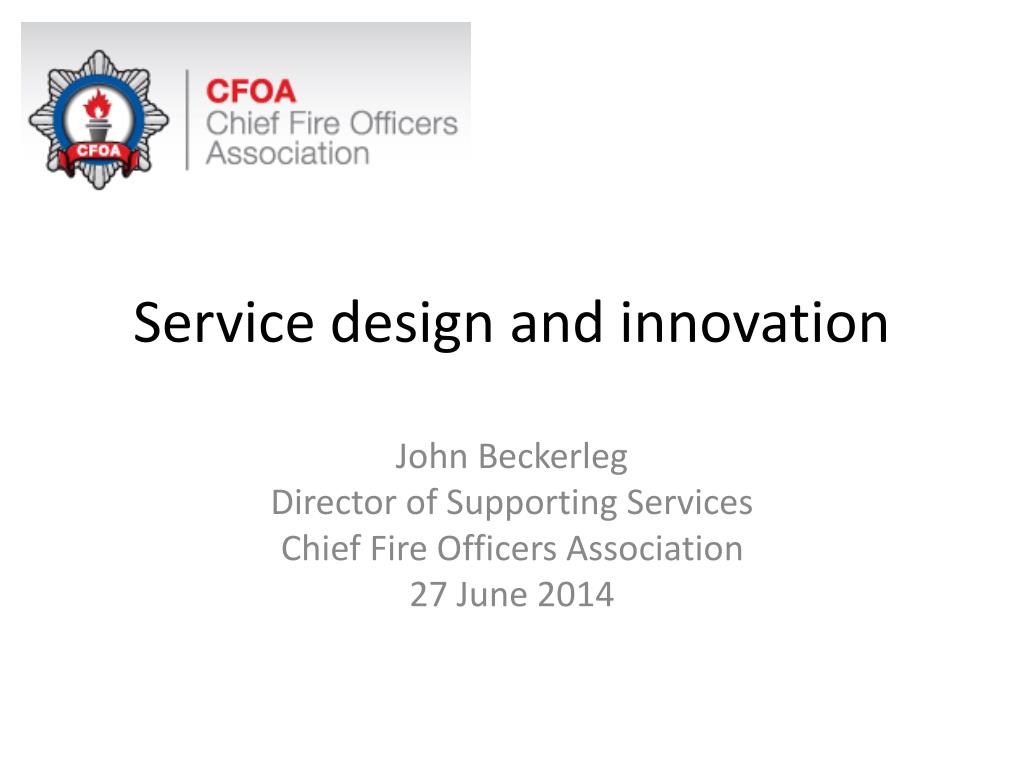 CFOA

CFOA
Chief Fire Officers
Association

Service design and innovation

John Beckerleg
Director of Supporting Services
Chief Fire Officers Association
27 June 2014